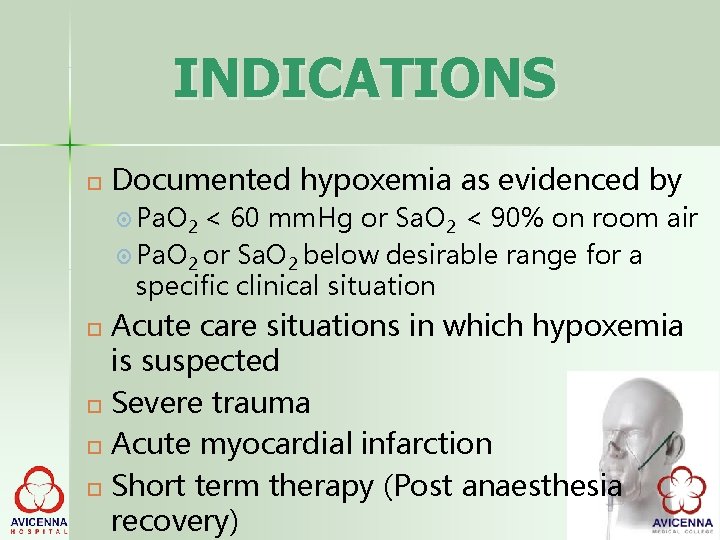 INDICATIONS

Documented hypoxemia as evidenced by

$PaO_2$ < 60 mmHg or $SaO_2$ < 90% on room air

$PaO_2$ or $SaO_2$ below desirable range for a specific clinical situation

Acute care situations in which hypoxemia is suspected

Severe trauma

Acute myocardial infarction

Short term therapy (Post anaesthesia recovery)

AVICENNA HOSPITAL

AVICENNA MEDICAL COLLEGE